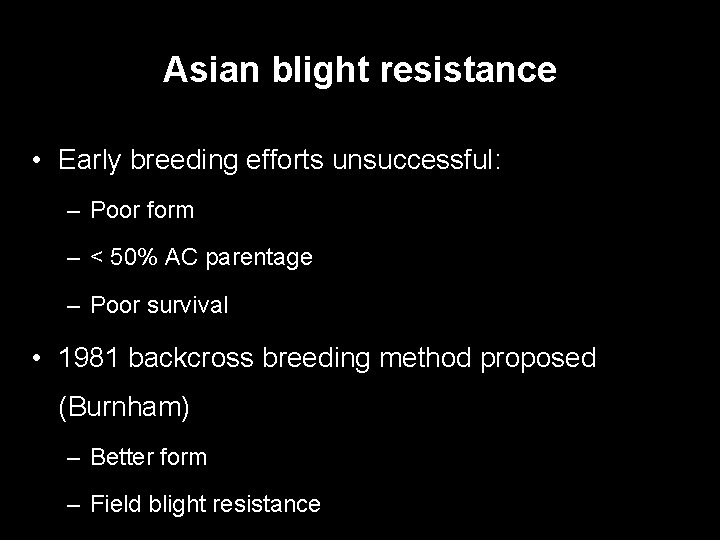 Asian blight resistance

• Early breeding efforts unsuccessful:

– Poor form

– < 50% AC parentage

– Poor survival

• 1981 backcross breeding method proposed (Burnham)

– Better form

– Field blight resistance